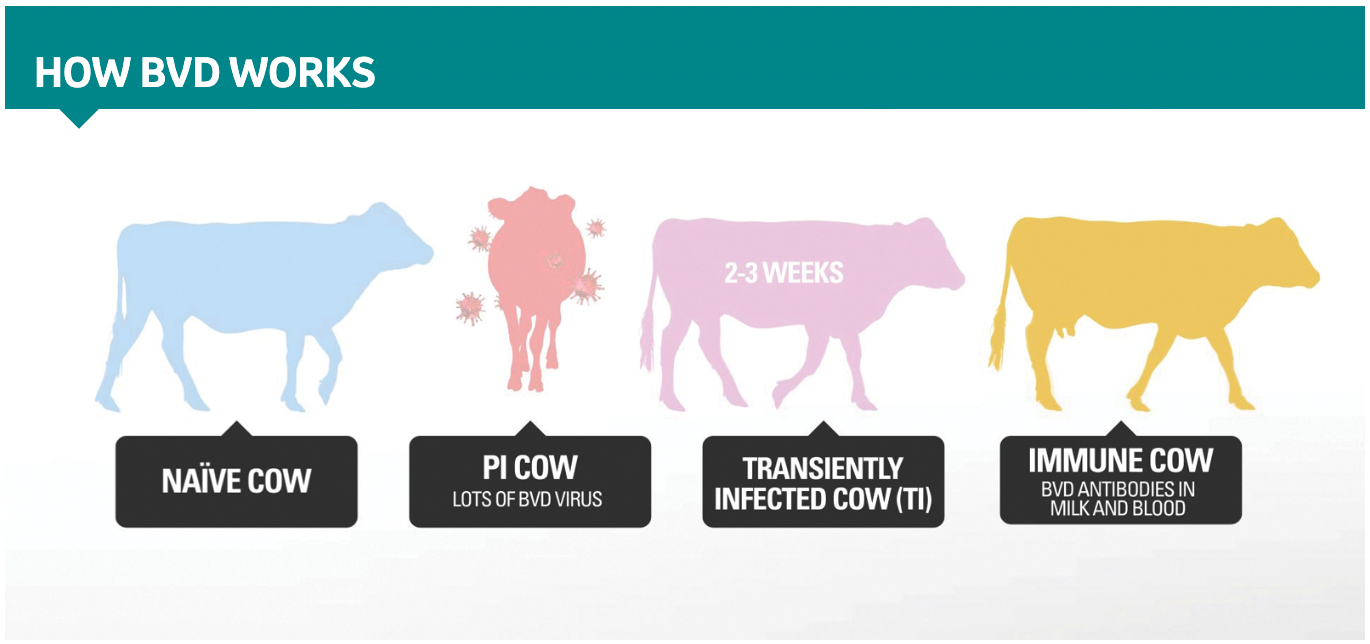 HOW BVD WORKS

2-3 WEEKS

NAÏVE COW

PI COW
LOTS OF BVD VIRUS

TRANSIENTLY INFECTED COW (TI)

IMMUNE COW
BVD ANTIBODIES IN MILK AND BLOOD